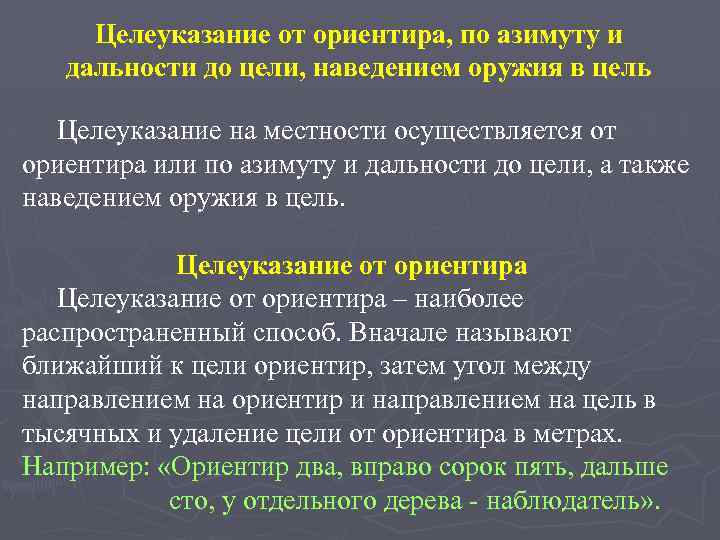 Целеуказание от ориентира, по азимуту и дальности до цели, наведением оружия в цель

Целеуказание на местности осуществляется от ориентира или по азимуту и дальности до цели, а также наведением оружия в цель.

Целеуказание от ориентира

Целеуказание от ориентира – наиболее распространенный способ. Вначале называют ближайший к цели ориентир, затем угол между направлением на ориентир и направлением на цель в тысячных и удаление цели от ориентира в метрах. Например: «Ориентир два, вправо сорок пять, дальше сто, у отдельного дерева - наблюдатель».